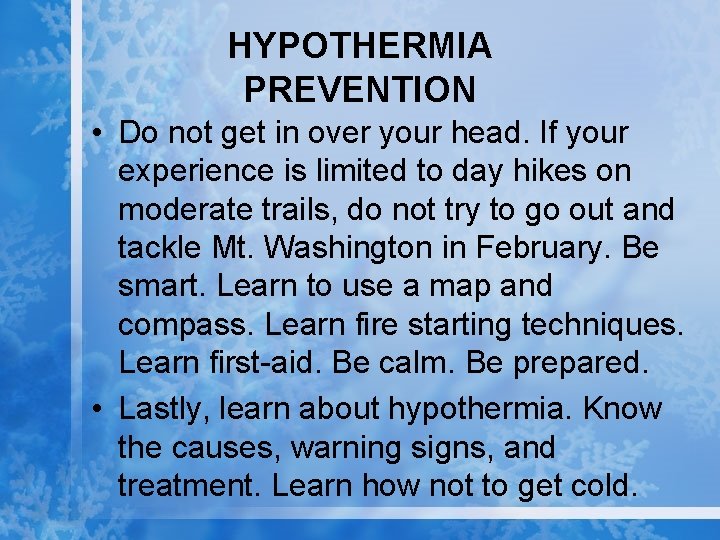 HYPOTHERMIA PREVENTION

• Do not get in over your head. If your experience is limited to day hikes on moderate trails, do not try to go out and tackle Mt. Washington in February. Be smart. Learn to use a map and compass. Learn fire starting techniques. Learn first-aid. Be calm. Be prepared.

• Lastly, learn about hypothermia. Know the causes, warning signs, and treatment. Learn how not to get cold.